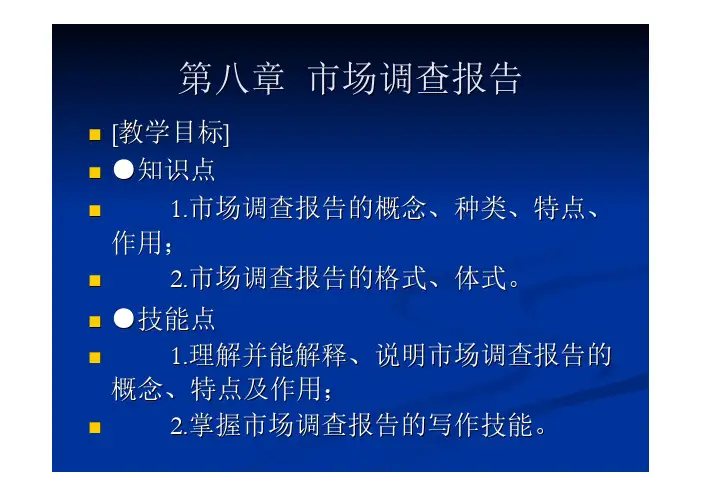 第八章 市场调查报告

[教学目标]

●知识点

1.市场调查报告的概念、种类、特点、作用；

2.市场调查报告的格式、体式。

●技能点

1.理解并能解释、说明市场调查报告的概念、特点及作用；

2.掌握市场调查报告的写作技能。